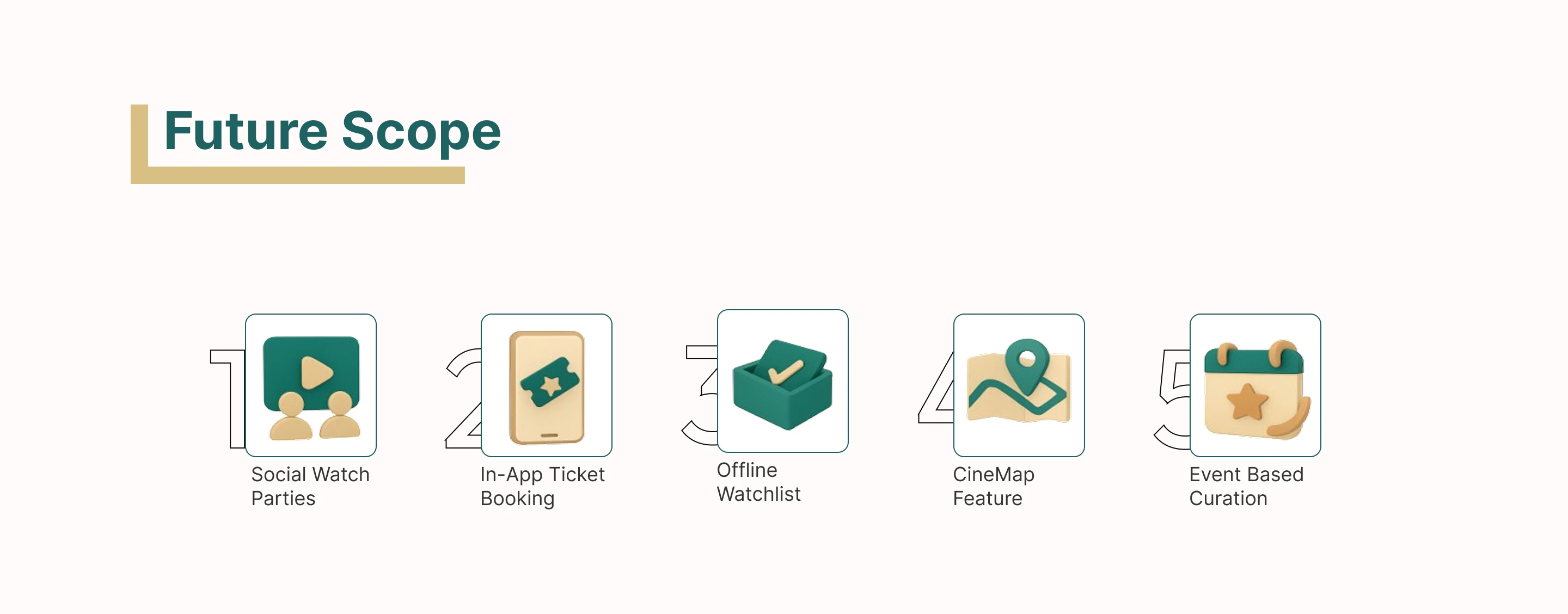 Future Scope

1
Social Watch Parties

2
In-App Ticket Booking

3
Offline Watchlist

4
CineMap Feature

5
Event Based Curation